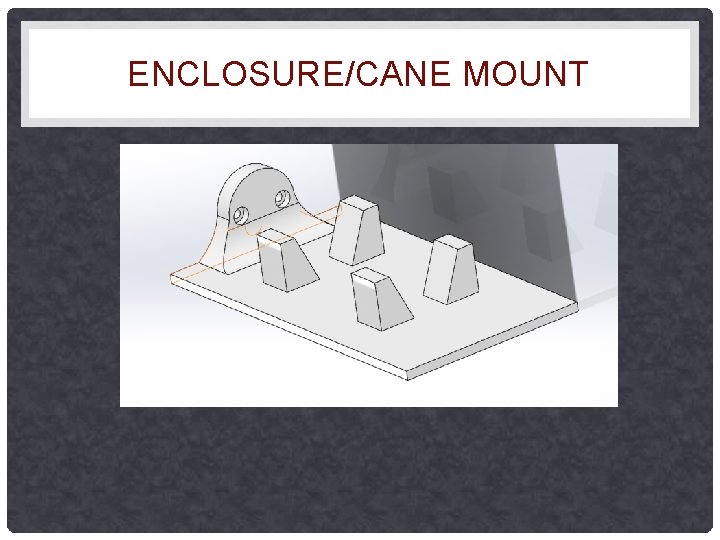 ENCLOSURE/CANE MOUNT